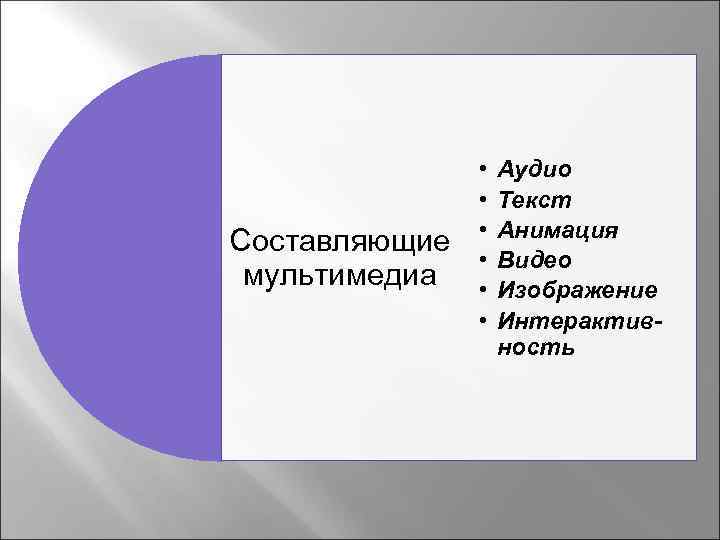 Составляющие мультимедиа

• Аудио
• Текст
• Анимация
• Видео
• Изображение
• Интерактивность